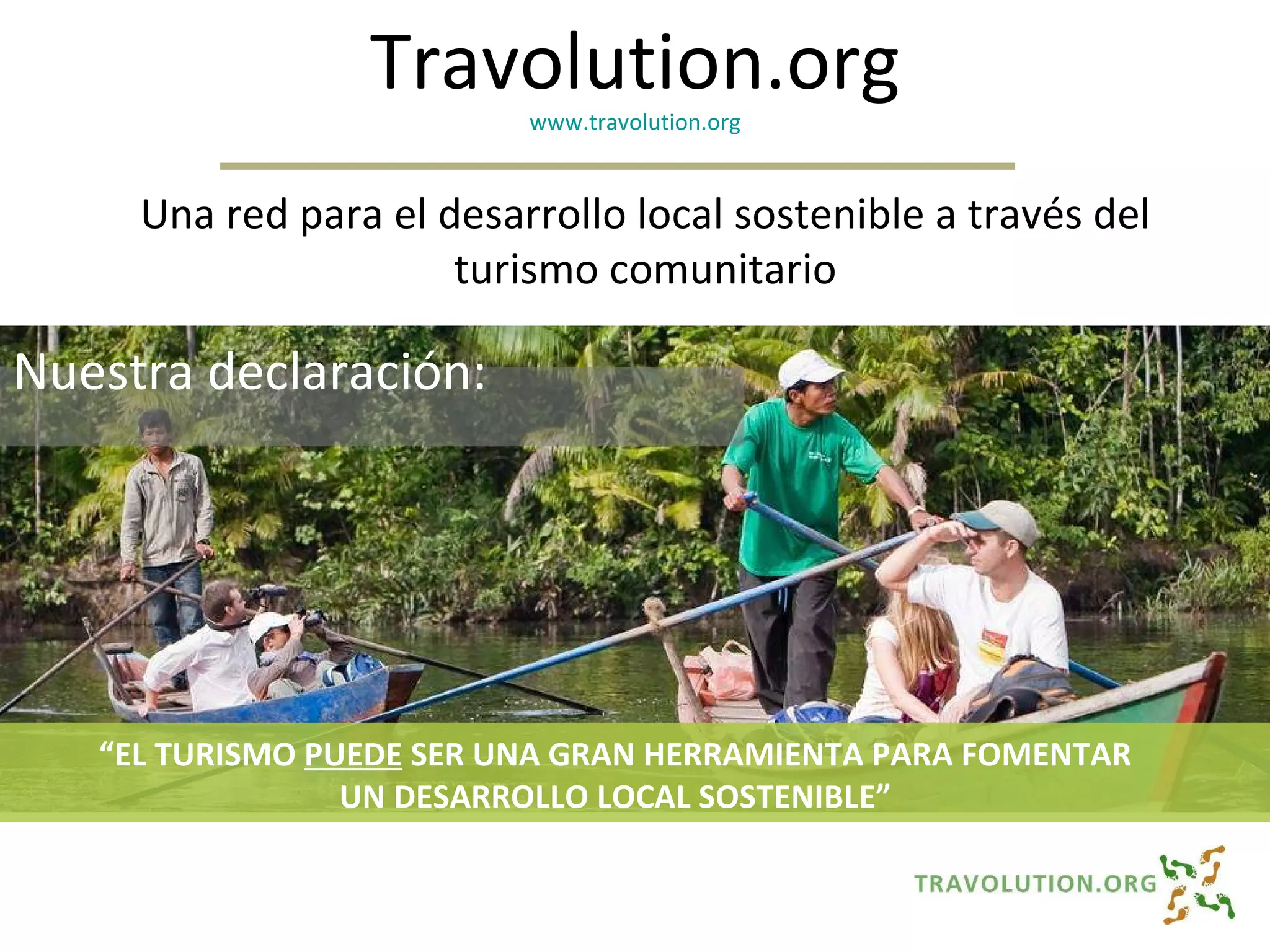 Travolution.org
www.travolution.org

Una red para el desarrollo local sostenible a través del turismo comunitario

Nuestra declaración:

“EL TURISMO PUEDE SER UNA GRAN HERRAMIENTA PARA FOMENTAR UN DESARROLLO LOCAL SOSTENIBLE”

TRAVOLUTION.ORG